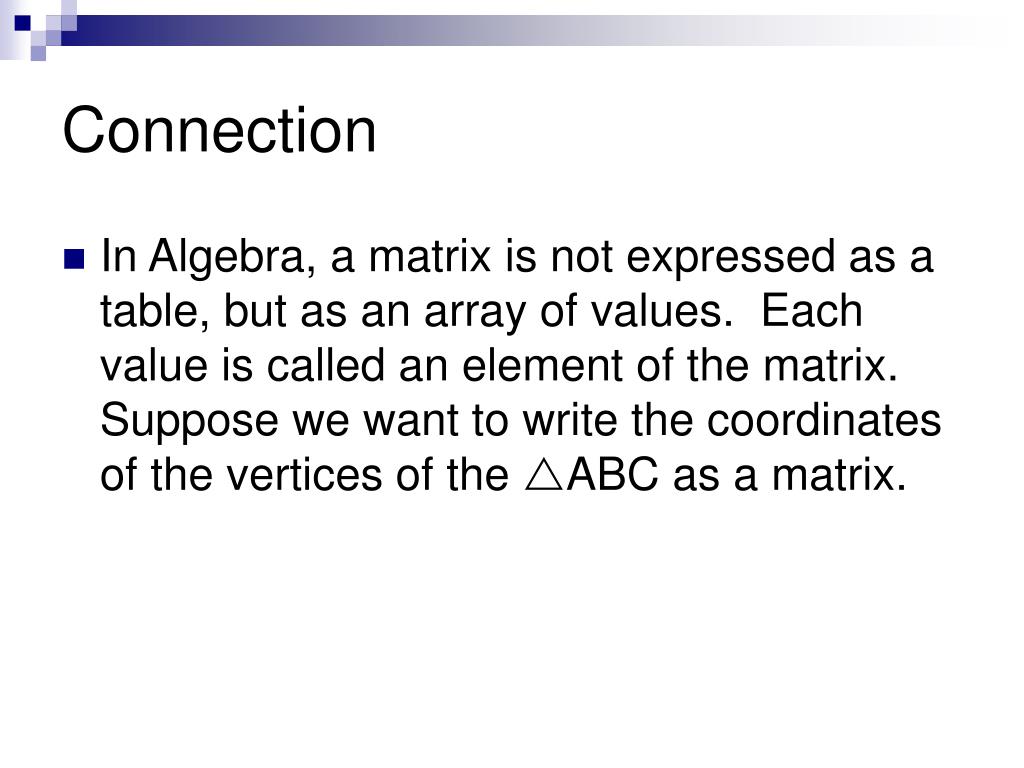 Connection

In Algebra, a matrix is not expressed as a table, but as an array of values.  Each value is called an element of the matrix.  Suppose we want to write the coordinates of the vertices of the $\triangle$ABC as a matrix.